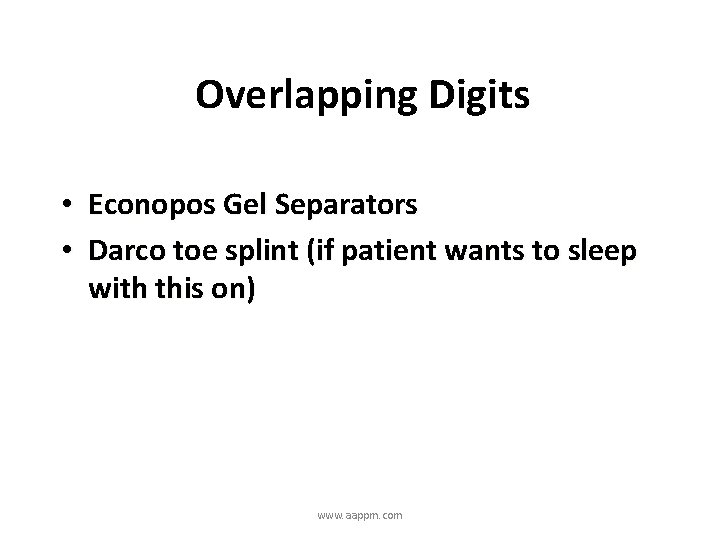 Overlapping Digits

• Econopos Gel Separators
• Darco toe splint (if patient wants to sleep with this on)

www.aappm.com